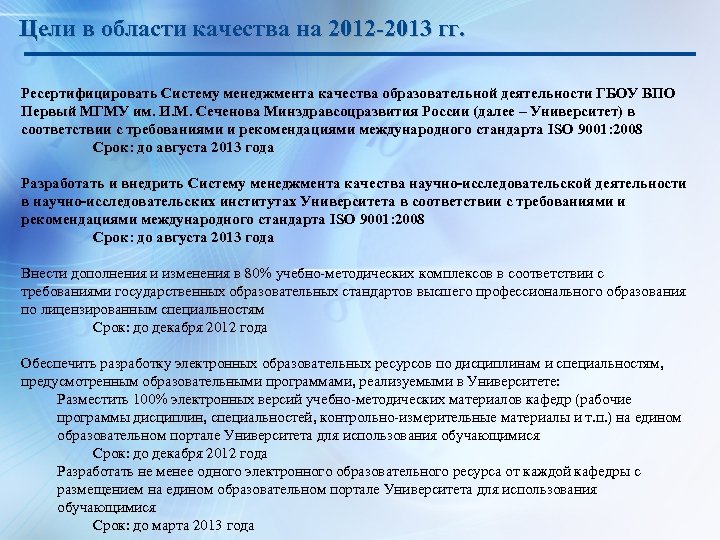 Цели в области качества на 2012-2013 гг.

Ресертифицировать Систему менеджмента качества образовательной деятельности ГБОУ ВПО Первый МГМУ им. И.М. Сеченова Минздравсоцразвития России (далее – Университет) в соответствии с требованиями и рекомендациями международного стандарта ISO 9001:2008
Срок: до августа 2013 года

Разработать и внедрить Систему менеджмента качества научно-исследовательской деятельности в научно-исследовательских институтах Университета в соответствии с требованиями и рекомендациями международного стандарта ISO 9001:2008
Срок: до августа 2013 года

Внести дополнения и изменения в 80% учебно-методических комплексов в соответствии с требованиями государственных образовательных стандартов высшего профессионального образования по лицензированным специальностям
Срок: до декабря 2012 года

Обеспечить разработку электронных образовательных ресурсов по дисциплинам и специальностям, предусмотренным образовательными программами, реализуемыми в Университете:
Разместить 100% электронных версий учебно-методических материалов кафедр (рабочие программы дисциплин, специальностей, контрольно-измерительные материалы и т.п.) на едином образовательном портале Университета для использования обучающимися
Срок: до декабря 2012 года
Разработать не менее одного электронного образовательного ресурса от каждой кафедры с размещением на едином образовательном портале Университета для использования обучающимися
Срок: до марта 2013 года